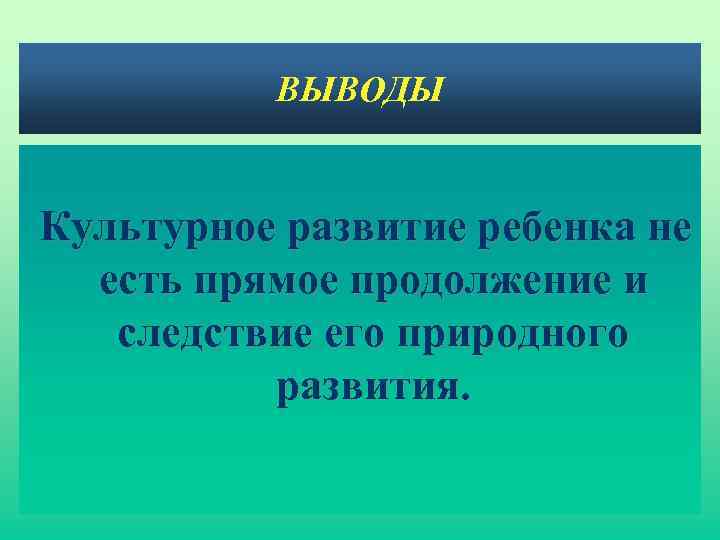 ВЫВОДЫ

Культурное развитие ребенка не есть прямое продолжение и следствие его природного развития.